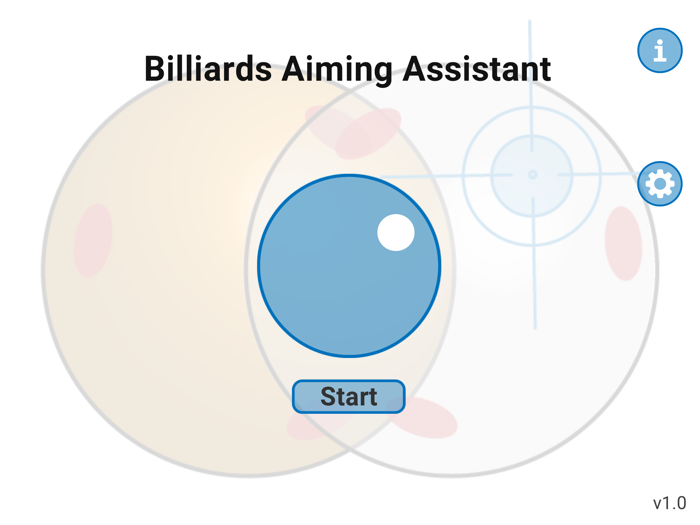 Billiards Aiming Assistant

i

Start

v1.0